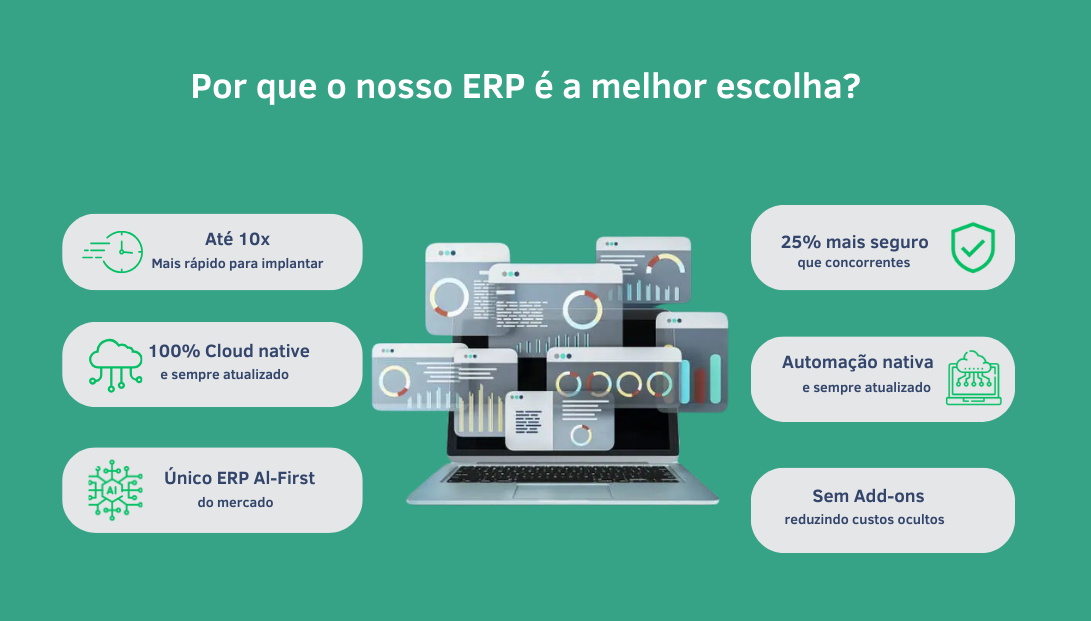 Por que o nosso ERP é a melhor escolha?

Até 10x
Mais rápido para implantar

100% Cloud native
e sempre atualizado

AI
Único ERP AI-First
do mercado

25% mais seguro
que concorrentes

Automação nativa
e sempre atualizado

Sem Add-ons
reduzindo custos ocultos